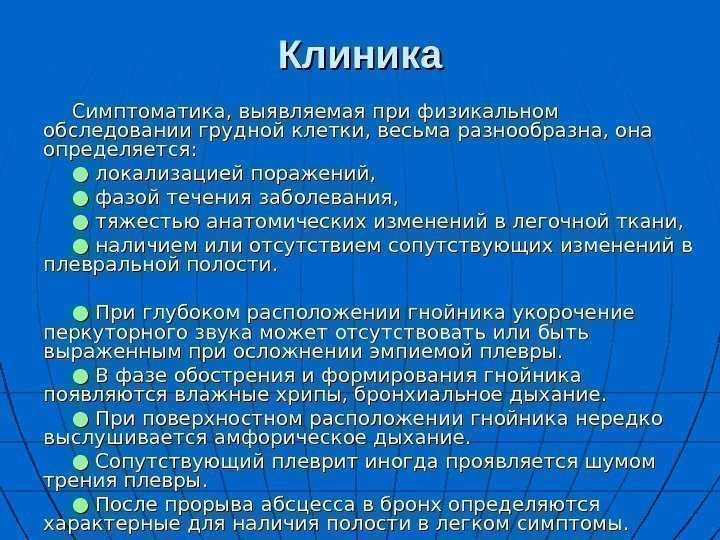 Клиника

Симптоматика, выявляемая при физикальном обследовании грудной клетки, весьма разнообразна, она определяется:

● локализацией поражений,
● фазой течения заболевания,
● тяжестью анатомических изменений в легочной ткани,
● наличием или отсутствием сопутствующих изменений в плевральной полости.

● При глубоком расположении гнойника укорочение перкуторного звука может отсутствовать или быть выраженным при осложнении эмпиемой плевры.
● В фазе обострения и формирования гнойника появляются влажные хрипы, бронхиальное дыхание.
● При поверхностном расположении гнойника нередко выслушивается амфорическое дыхание.
● Сопутствующий плеврит иногда проявляется шумом трения плевры.
● После прорыва абсцесса в бронх определяются характерные для наличия полости в легком симптомы.